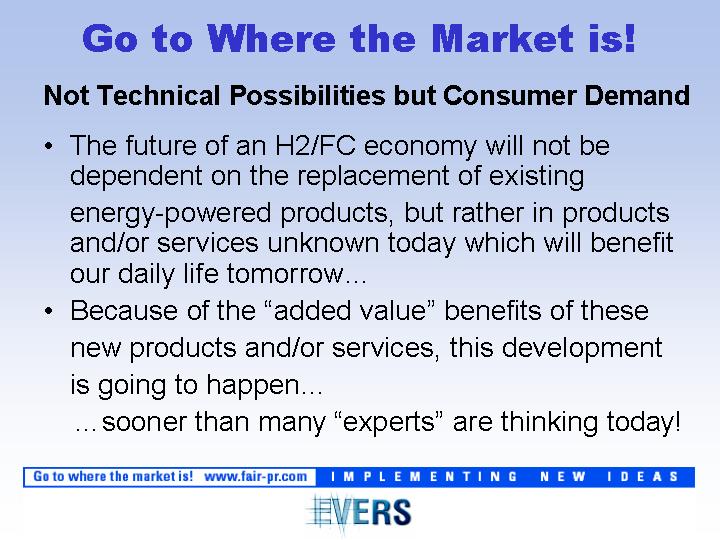 Go to Where the Market is!

Not Technical Possibilities but Consumer Demand

• The future of an H2/FC economy will not be dependent on the replacement of existing energy-powered products, but rather in products and/or services unknown today which will benefit our daily life tomorrow...

• Because of the “added value” benefits of these new products and/or services, this development is going to happen...

...sooner than many “experts” are thinking today!

Go to where the market is! www.fair-pr.com IMPLEMENTING NEW IDEAS

EVERS